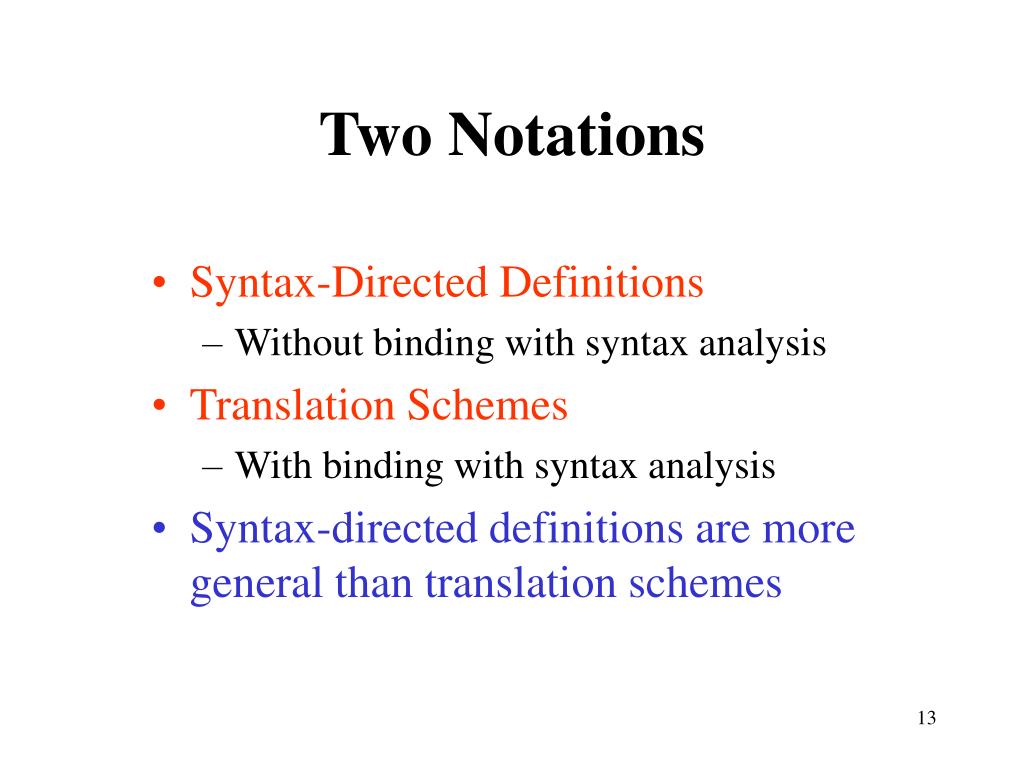 Two Notations

• Syntax-Directed Definitions
– Without binding with syntax analysis
• Translation Schemes
– With binding with syntax analysis
• Syntax-directed definitions are more general than translation schemes

13